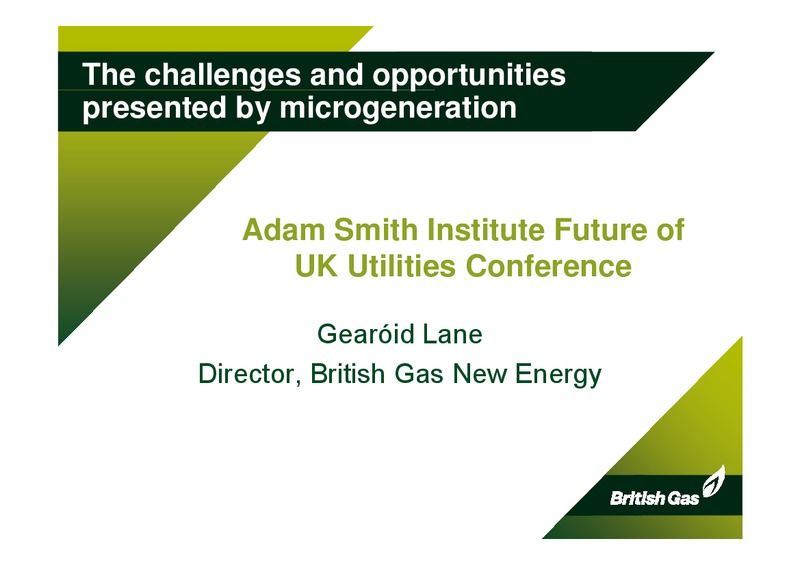 The challenges and opportunities presented by microgeneration

Adam Smith Institute Future of UK Utilities Conference

Gearóid Lane

Director, British Gas New Energy

British Gas